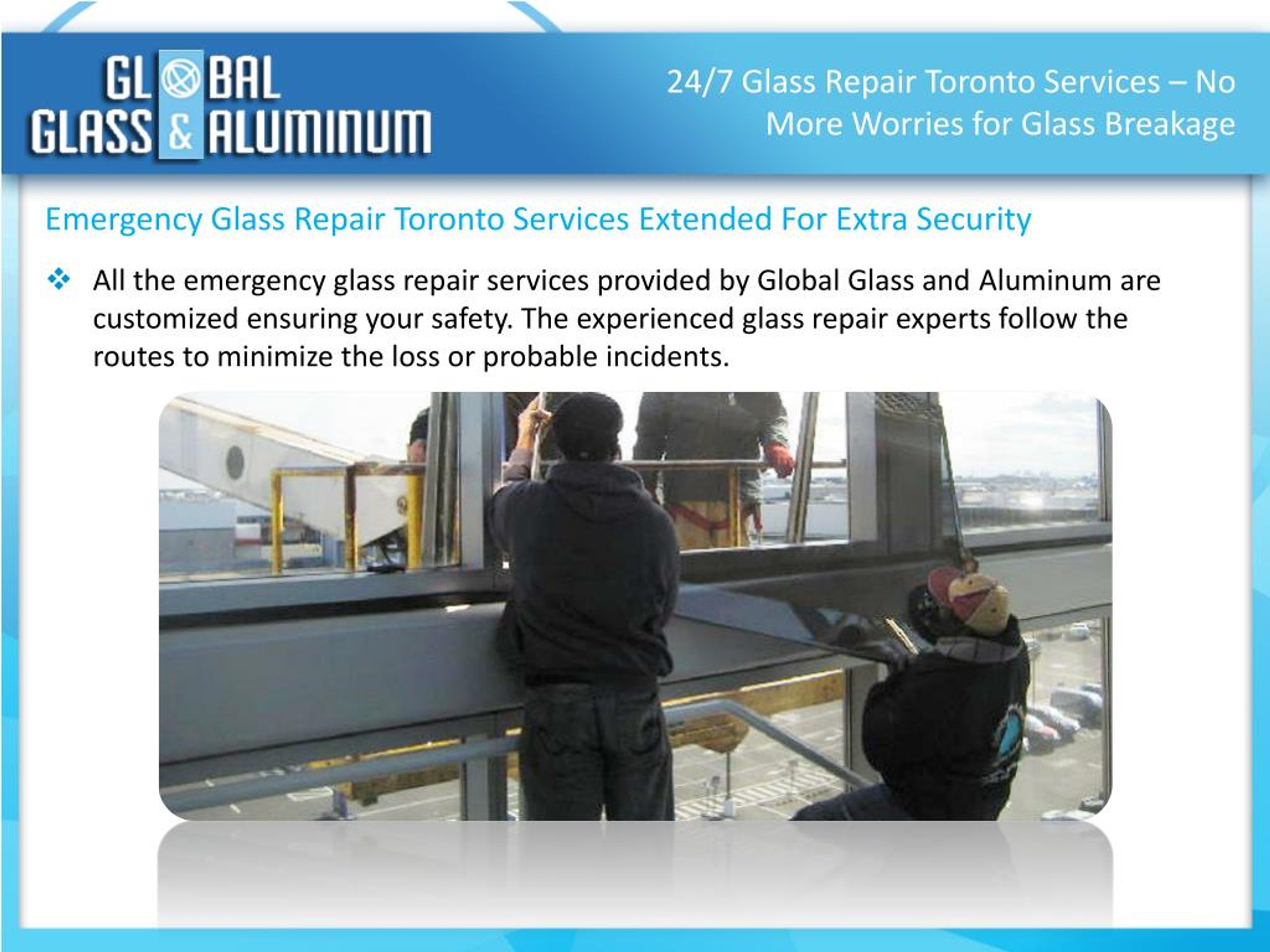 GLOBAL
GLASS & ALUMINUM

24/7 Glass Repair Toronto Services – No More Worries for Glass Breakage

Emergency Glass Repair Toronto Services Extended For Extra Security

❖ All the emergency glass repair services provided by Global Glass and Aluminum are customized ensuring your safety. The experienced glass repair experts follow the routes to minimize the loss or probable incidents.